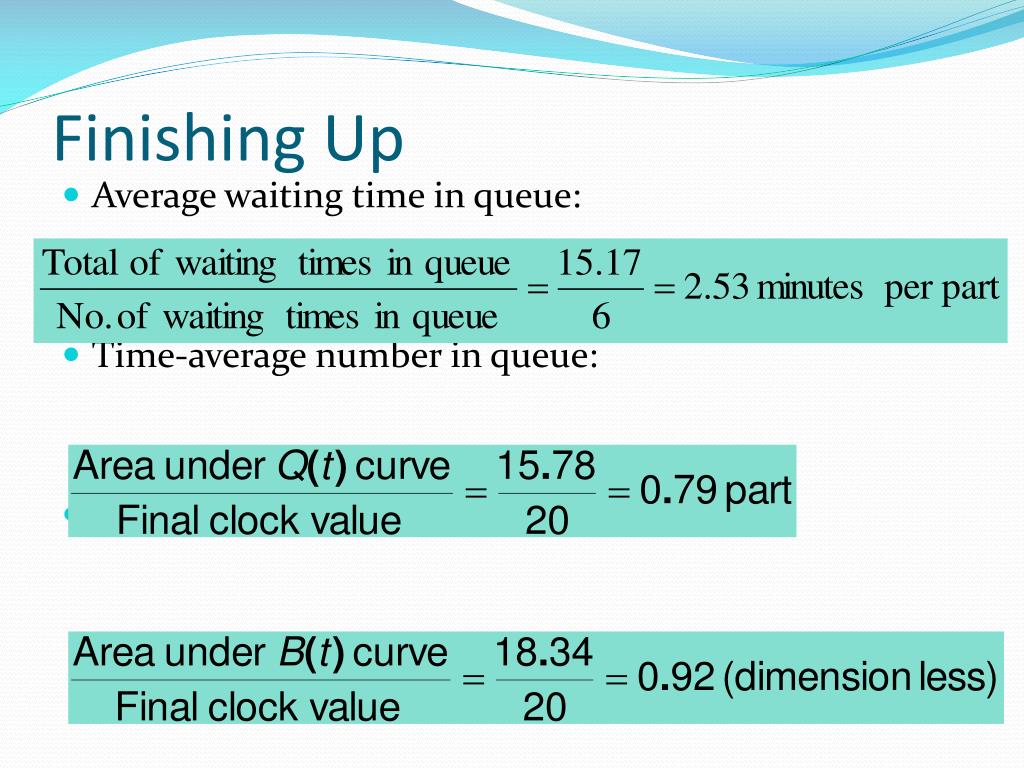 Finishing Up

Average waiting time in queue:

$\frac{\text{Total of waiting times in queue}}{\text{No. of waiting times in queue}} = \frac{15.17}{6} = 2.53 \text{ minutes per part}$

Time-average number in queue:

$\frac{\text{Area under } Q(t) \text{ curve}}{\text{Final clock value}} = \frac{15.78}{20} = 0.79 \text{ part}$

$\frac{\text{Area under } B(t) \text{ curve}}{\text{Final clock value}} = \frac{18.34}{20} = 0.92 \text{ (dimension less)}$